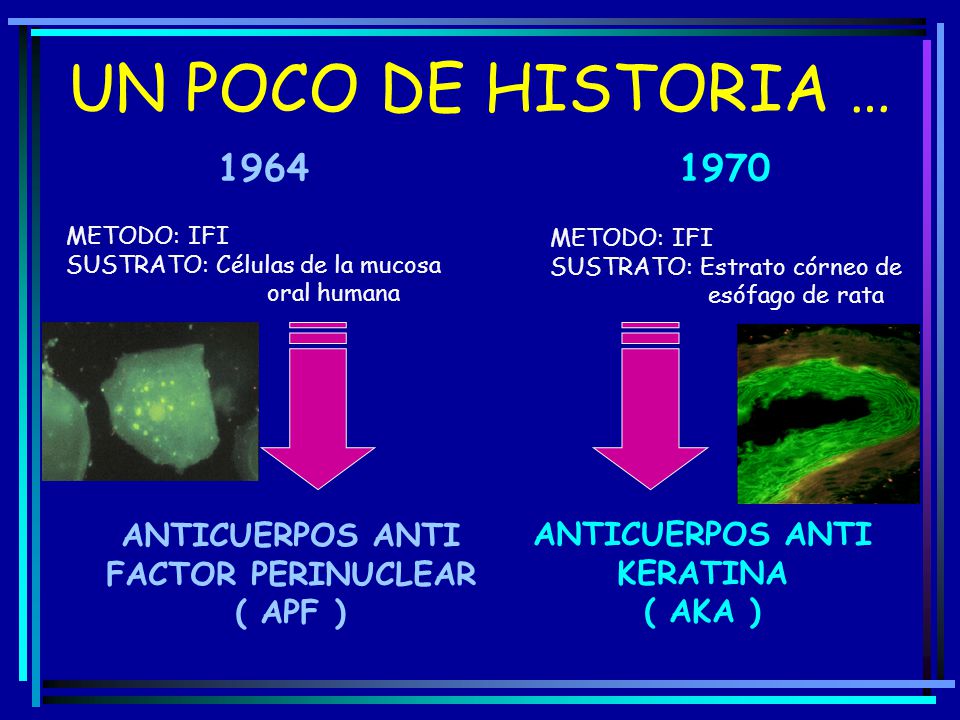 UN POCO DE HISTORIA ...

1964

METODO: IFI
SUSTRATO: Células de la mucosa oral humana

ANTICUERPOS ANTI FACTOR PERINUCLEAR ( APF )

1970

METODO: IFI
SUSTRATO: Estrato córneo de esófago de rata

ANTICUERPOS ANTI KERATINA ( AKA )